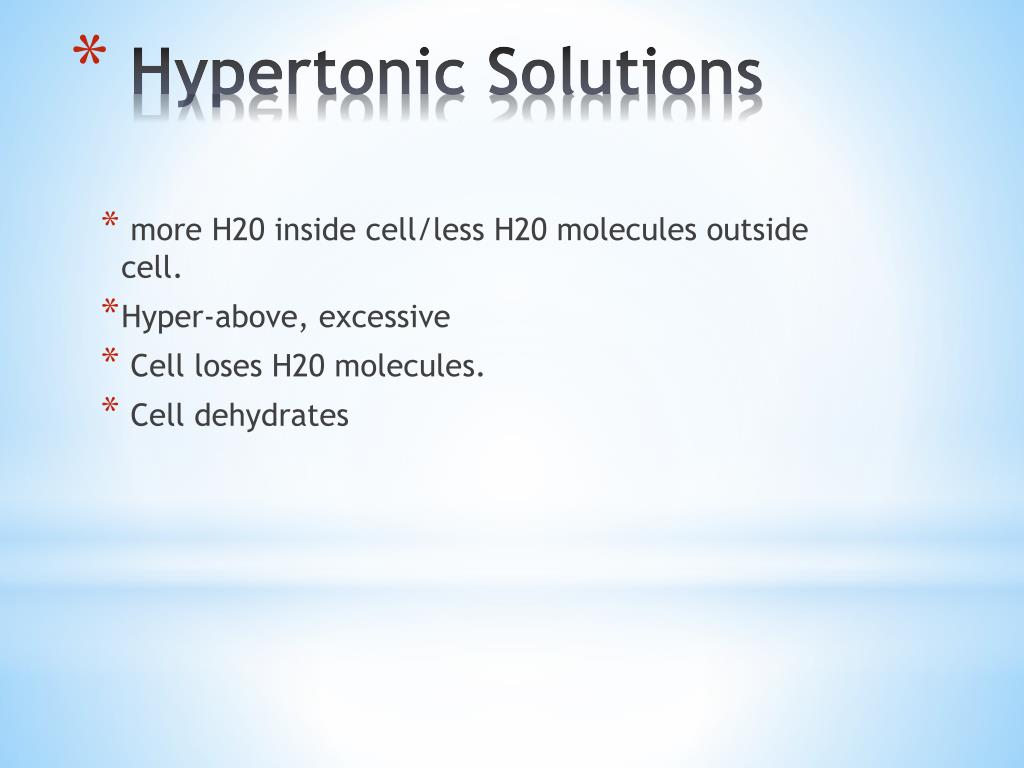 * Hypertonic Solutions

* more H20 inside cell/less H20 molecules outside cell.
*Hyper-above, excessive
* Cell loses H20 molecules.
* Cell dehydrates